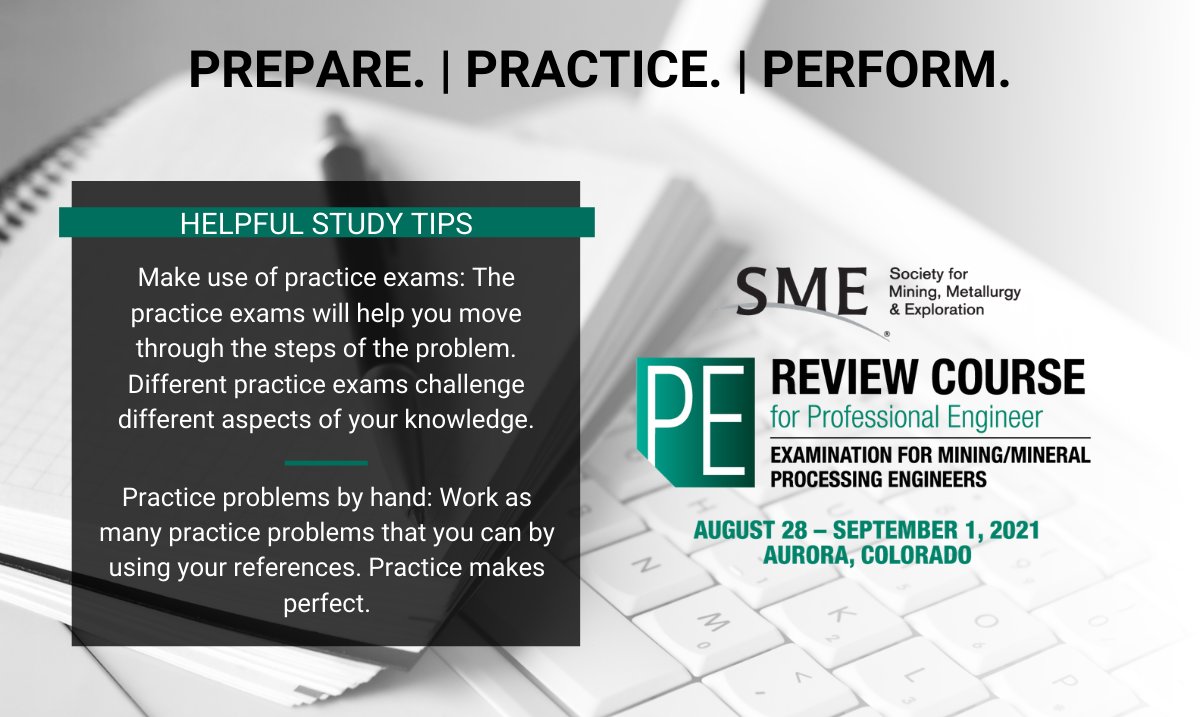 PREPARE. | PRACTICE. | PERFORM.

HELPFUL STUDY TIPS

Make use of practice exams: The practice exams will help you move through the steps of the problem. Different practice exams challenge different aspects of your knowledge.

Practice problems by hand: Work as many practice problems that you can by using your references. Practice makes perfect.

SME Society for Mining, Metallurgy & Exploration

PE REVIEW COURSE for Professional Engineer EXAMINATION FOR MINING/MINERAL PROCESSING ENGINEERS

AUGUST 28 – SEPTEMBER 1, 2021 AURORA, COLORADO